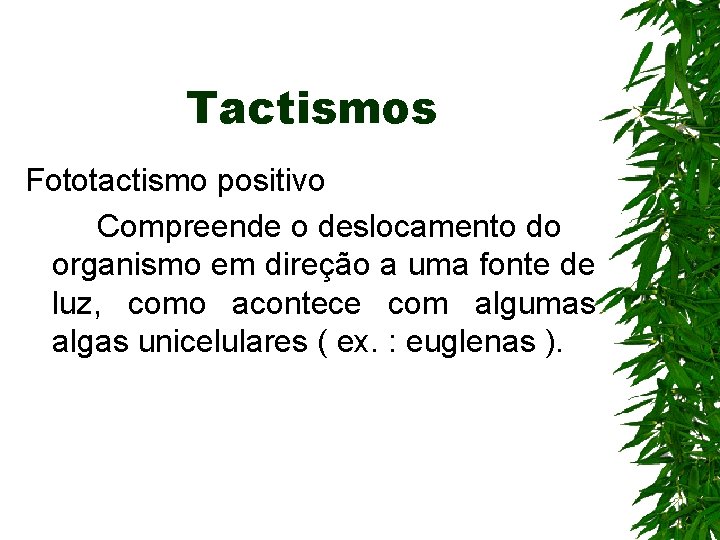 Tactismos

Fototactismo positivo

Compreende o deslocamento do organismo em direção a uma fonte de luz, como acontece com algumas algas unicelulares ( ex. : euglenas ).